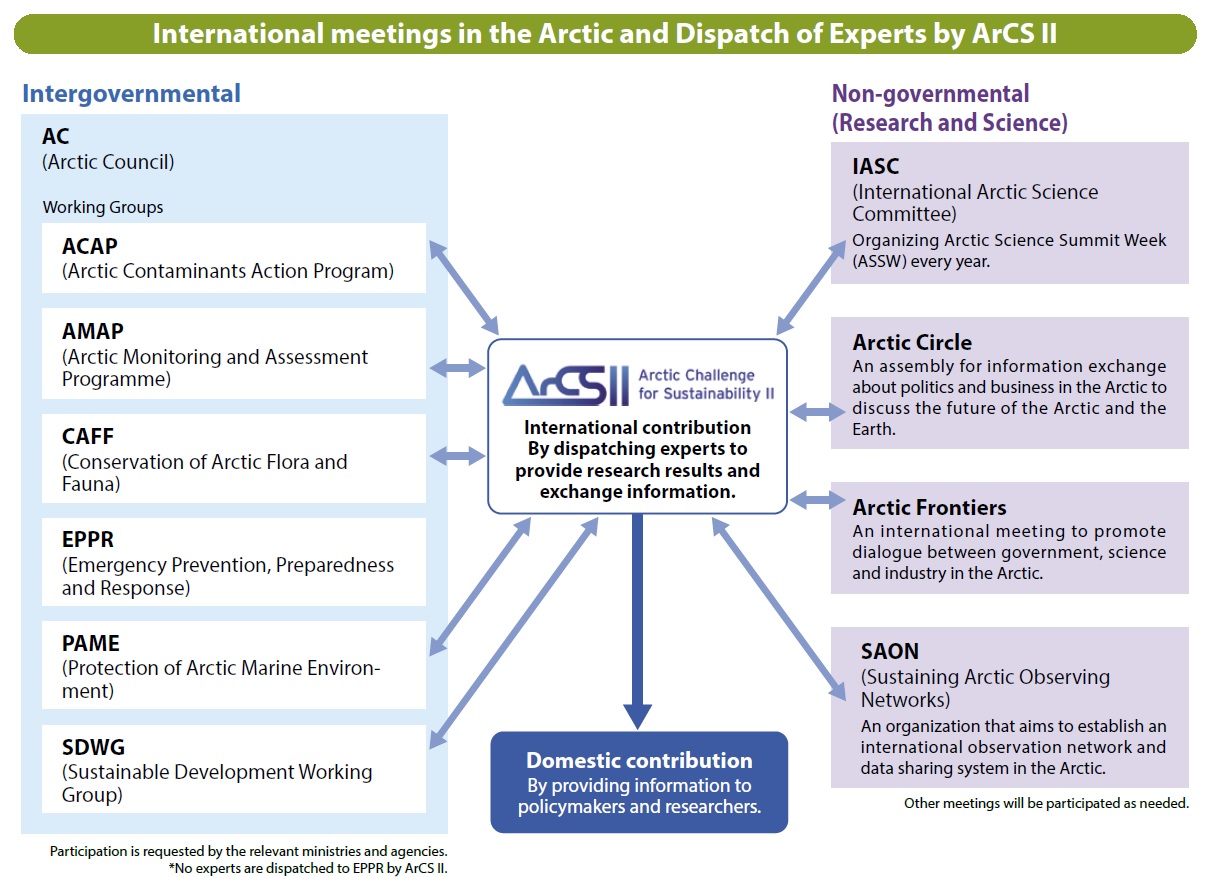 International meetings in the Arctic and Dispatch of Experts by ArCS II

Intergovernmental

AC
(Arctic Council)

Working Groups

ACAP
(Arctic Contaminants Action Program)

AMAP
(Arctic Monitoring and Assessment Programme)

CAFF
(Conservation of Arctic Flora and Fauna)

EPPR
(Emergency Prevention, Preparedness and Response)

PAME
(Protection of Arctic Marine Environment)

SDWG
(Sustainable Development Working Group)

Participation is requested by the relevant ministries and agencies.
*No experts are dispatched to EPPR by ArCS II.

ArCS II Arctic Challenge for Sustainability II

International contribution
By dispatching experts to provide research results and exchange information.

Domestic contribution
By providing information to policymakers and researchers.

Non-governmental
(Research and Science)

IASC
(International Arctic Science Committee)
Organizing Arctic Science Summit Week (ASSW) every year.

Arctic Circle
An assembly for information exchange about politics and business in the Arctic to discuss the future of the Arctic and the Earth.

Arctic Frontiers
An international meeting to promote dialogue between government, science and industry in the Arctic.

SAON
(Sustaining Arctic Observing Networks)
An organization that aims to establish an international observation network and data sharing system in the Arctic.

Other meetings will be participated as needed.